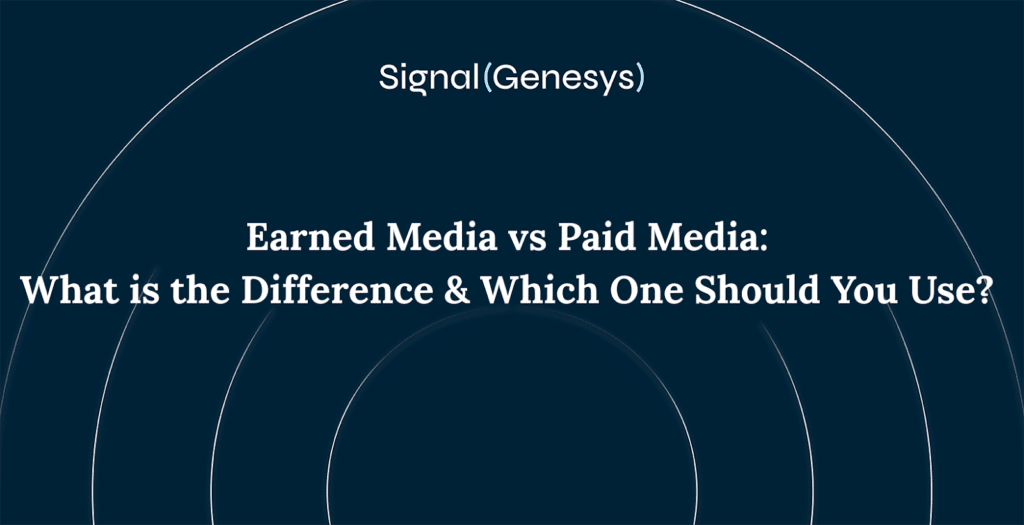 Signal(Genesys)

Earned Media vs Paid Media:
What is the Difference & Which One Should You Use?